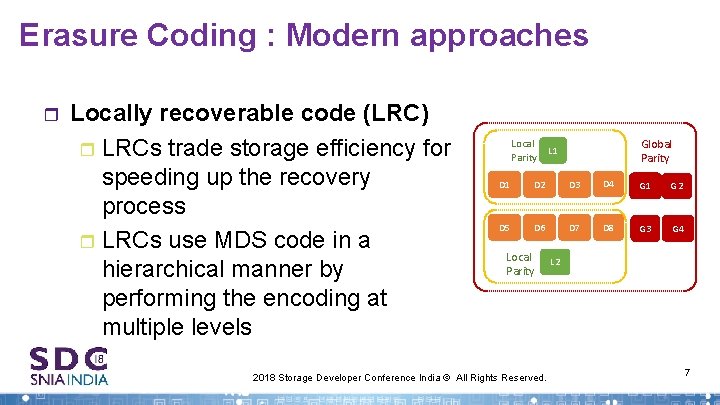 Erasure Coding : Modern approaches

Locally recoverable code (LRC)

LRCs trade storage efficiency for speeding up the recovery process

LRCs use MDS code in a hierarchical manner by performing the encoding at multiple levels

Local Parity
L1
Global Parity
D1 D2 D3 D4
G1 G2
D5 D6 D7 D8
G3 G4
Local Parity
L2

SDC 18
SNIA INDIA

2018 Storage Developer Conference India © All Rights Reserved.

7